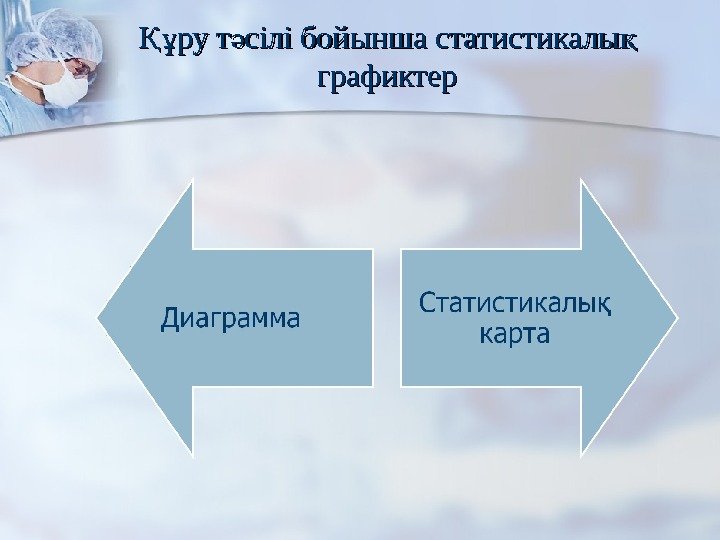 Құру тәсілі бойынша статистикалық графиктер

Диаграмма

Статистикалық карта